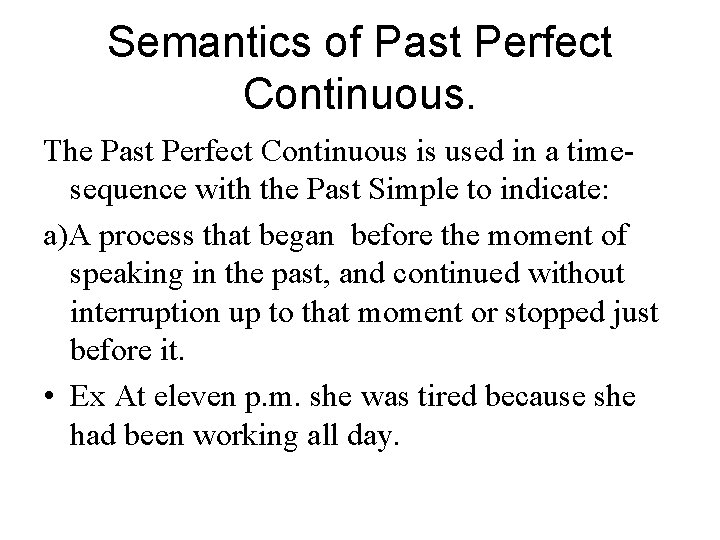 Semantics of Past Perfect Continuous.

The Past Perfect Continuous is used in a time-sequence with the Past Simple to indicate:

a)A process that began before the moment of speaking in the past, and continued without interruption up to that moment or stopped just before it.

• Ex At eleven p.m. she was tired because she had been working all day.